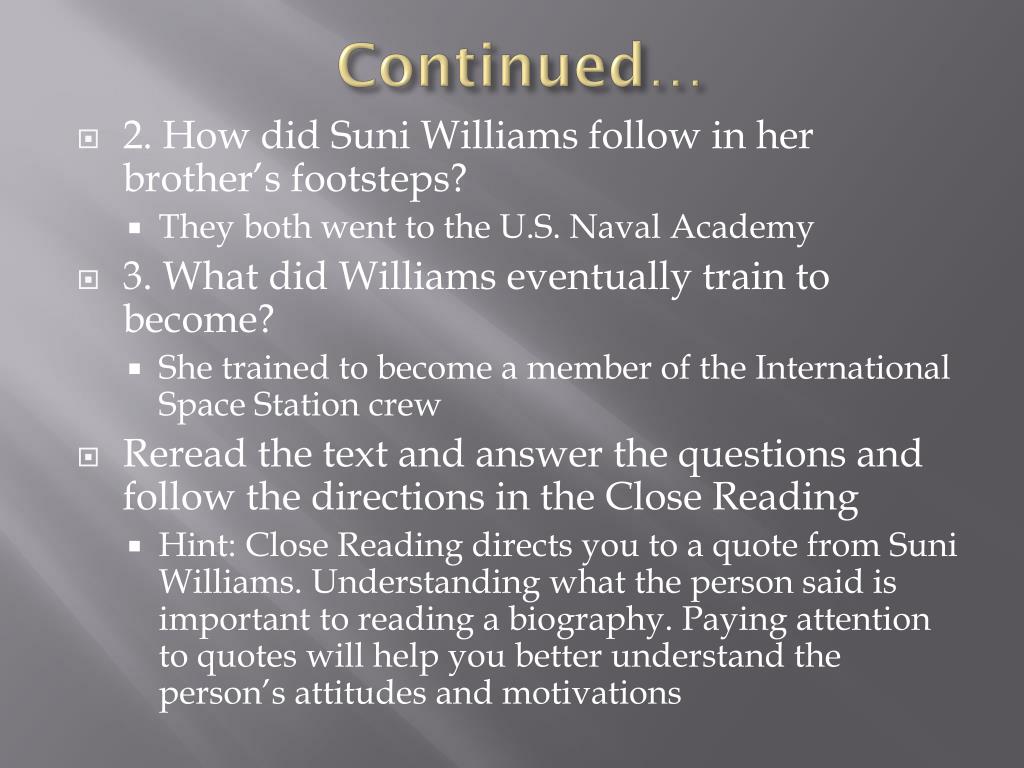 Continued…

2. How did Suni Williams follow in her brother’s footsteps?

They both went to the U.S. Naval Academy

3. What did Williams eventually train to become?

She trained to become a member of the International Space Station crew

Reread the text and answer the questions and follow the directions in the Close Reading

Hint: Close Reading directs you to a quote from Suni Williams. Understanding what the person said is important to reading a biography. Paying attention to quotes will help you better understand the person’s attitudes and motivations